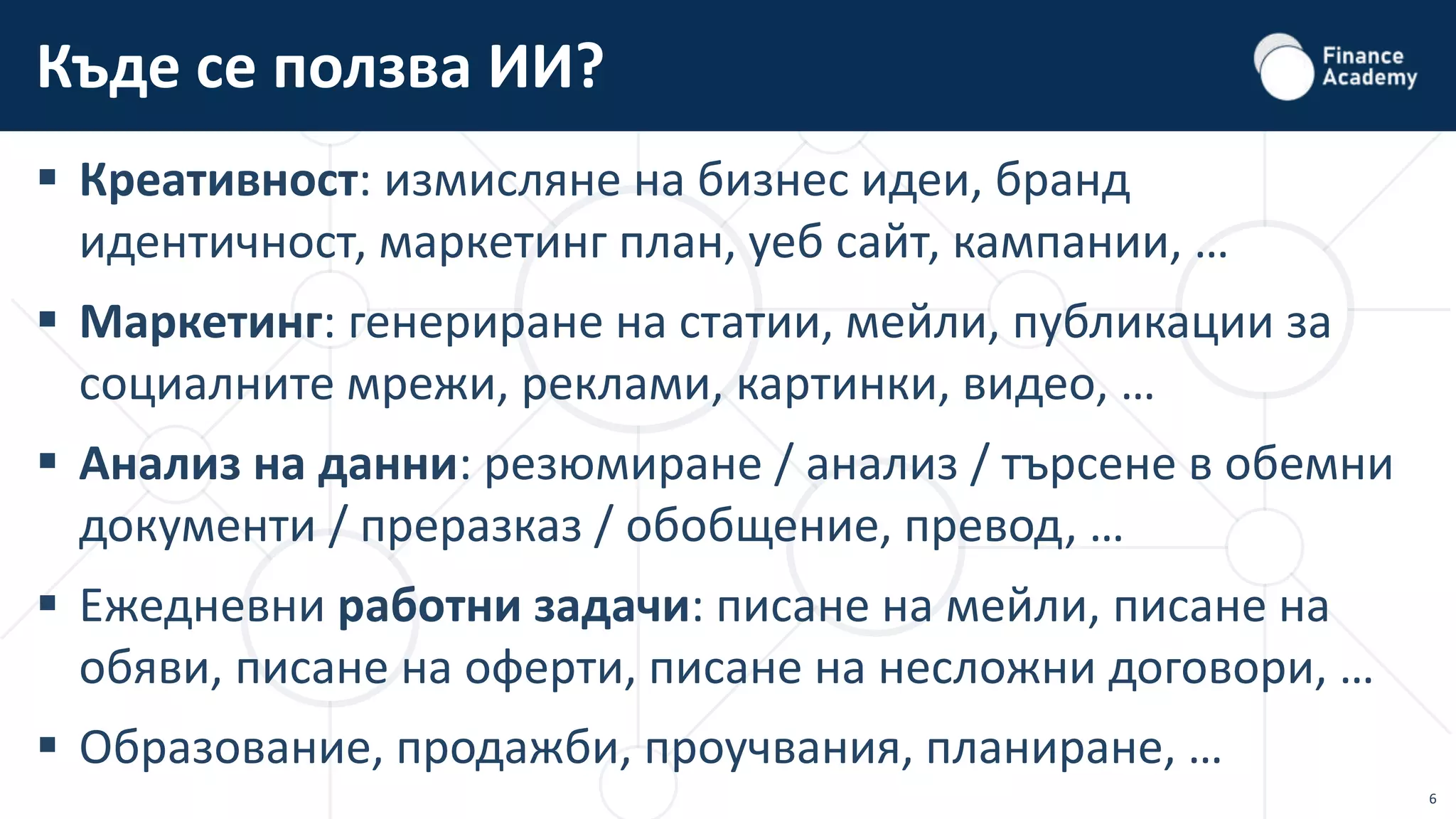 Къде се ползва ИИ?

Finance Academy

▪ Креативност: измисляне на бизнес идеи, бранд идентичност, маркетинг план, уеб сайт, кампании, …

▪ Маркетинг: генериране на статии, мейли, публикации за социалните мрежи, реклами, картинки, видео, …

▪ Анализ на данни: резюмиране / анализ / търсене в обемни документи / преразказ / обобщение, превод, …

▪ Ежедневни работни задачи: писане на мейли, писане на обяви, писане на оферти, писане на несложни договори, …

▪ Образование, продажби, проучвания, планиране, …

6